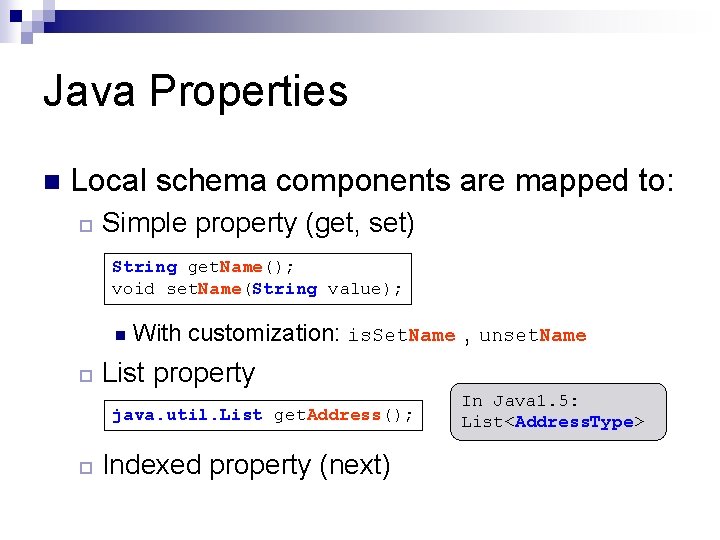 Java Properties

Local schema components are mapped to:

Simple property (get, set)

String getName();
void setName(String value);

With customization: isSetName , unsetName

List property

java.util.List getAddress();

In Java1.5:
List<AddressType>

Indexed property (next)